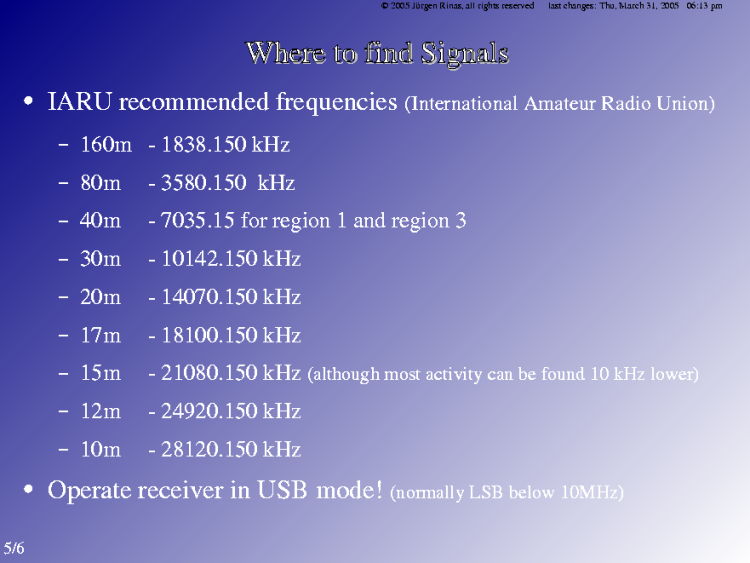 © 2005 Jürgen Rinas, all rights reserved     last changes: Thu, March 31, 2005   06:13 pm

Where to find Signals

• IARU recommended frequencies (International Amateur Radio Union)

– 160m - 1838.150 kHz

– 80m - 3580.150 kHz

– 40m - 7035.15 for region 1 and region 3

– 30m - 10142.150 kHz

– 20m - 14070.150 kHz

– 17m - 18100.150 kHz

– 15m - 21080.150 kHz (although most activity can be found 10 kHz lower)

– 12m - 24920.150 kHz

– 10m - 28120.150 kHz

• Operate receiver in USB mode! (normally LSB below 10MHz)

5/6